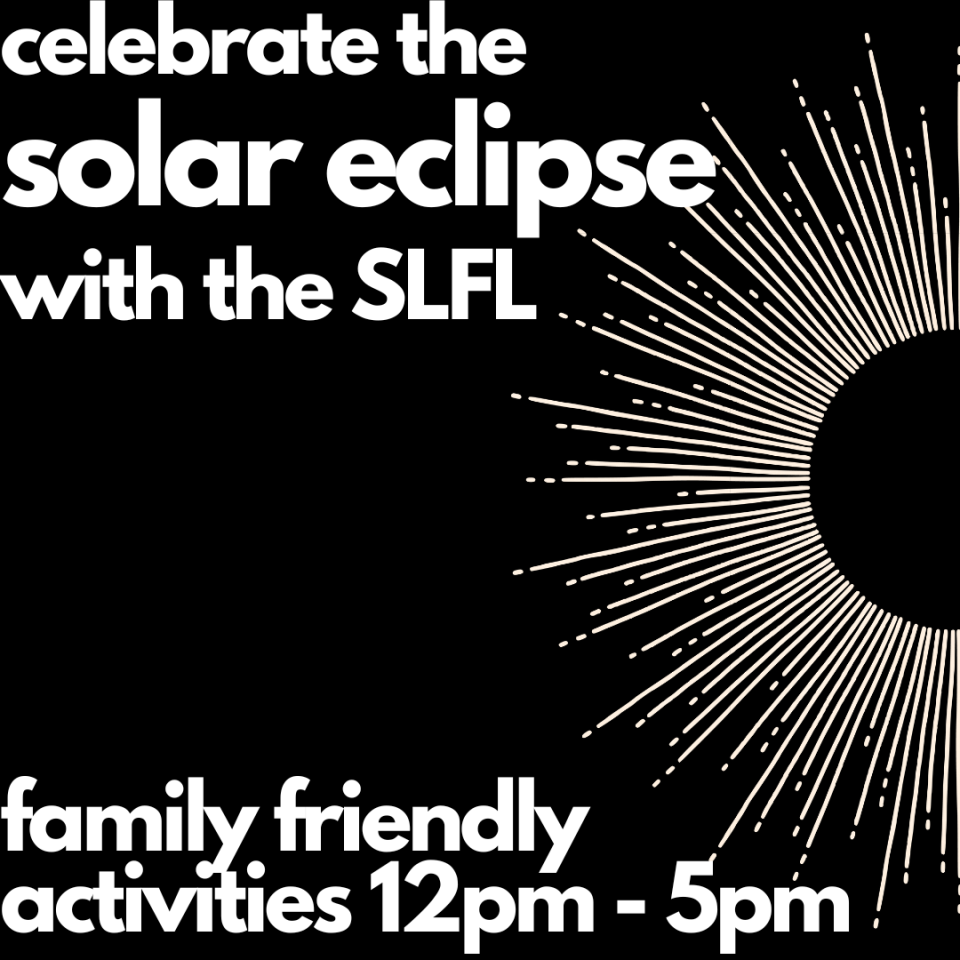 celebrate the
solar eclipse
with the SLFL

family friendly
activities 12pm - 5pm